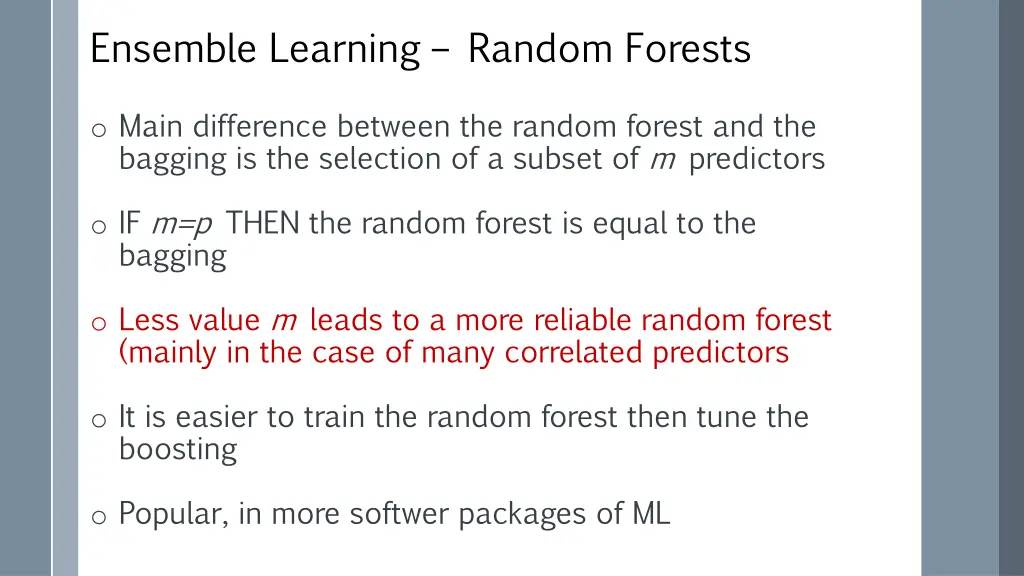 Ensemble Learning – Random Forests

o Main difference between the random forest and the bagging is the selection of a subset of $m$ predictors

o IF $m=p$ THEN the random forest is equal to the bagging

o Less value $m$ leads to a more reliable random forest (mainly in the case of many correlated predictors

o It is easier to train the random forest then tune the boosting

o Popular, in more softwer packages of ML